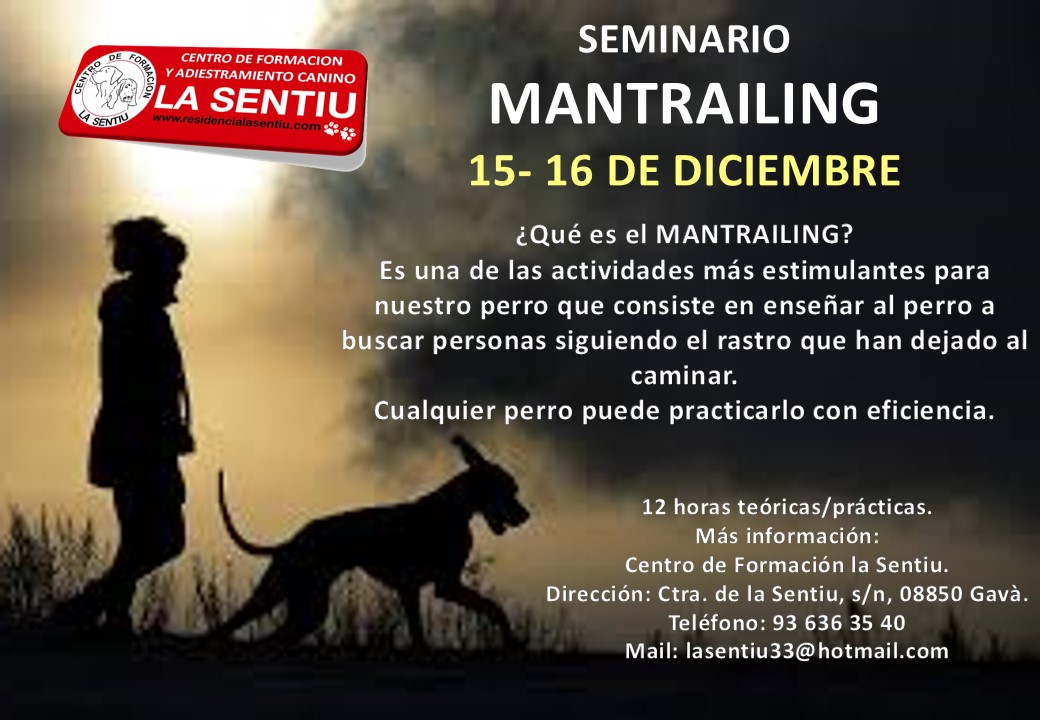 CENTRO DE FORMACION
LA SENTIU

CENTRO DE FORMACION Y ADIESTRAMIENTO CANINO
LA SENTIU
www.residencialasentiu.com

SEMINARIO
MANTRAILING
15- 16 DE DICIEMBRE

¿Qué es el MANTRAILING?
Es una de las actividades más estimulantes para nuestro perro que consiste en enseñar al perro a buscar personas siguiendo el rastro que han dejado al caminar.
Cualquier perro puede practicarlo con eficiencia.

12 horas teóricas/prácticas.
Más información:
Centro de Formación la Sentiu.
Dirección: Ctra. de la Sentiu, s/n, 08850 Gavà.
Teléfono: 93 636 35 40
Mail: lasentiu33@hotmail.com